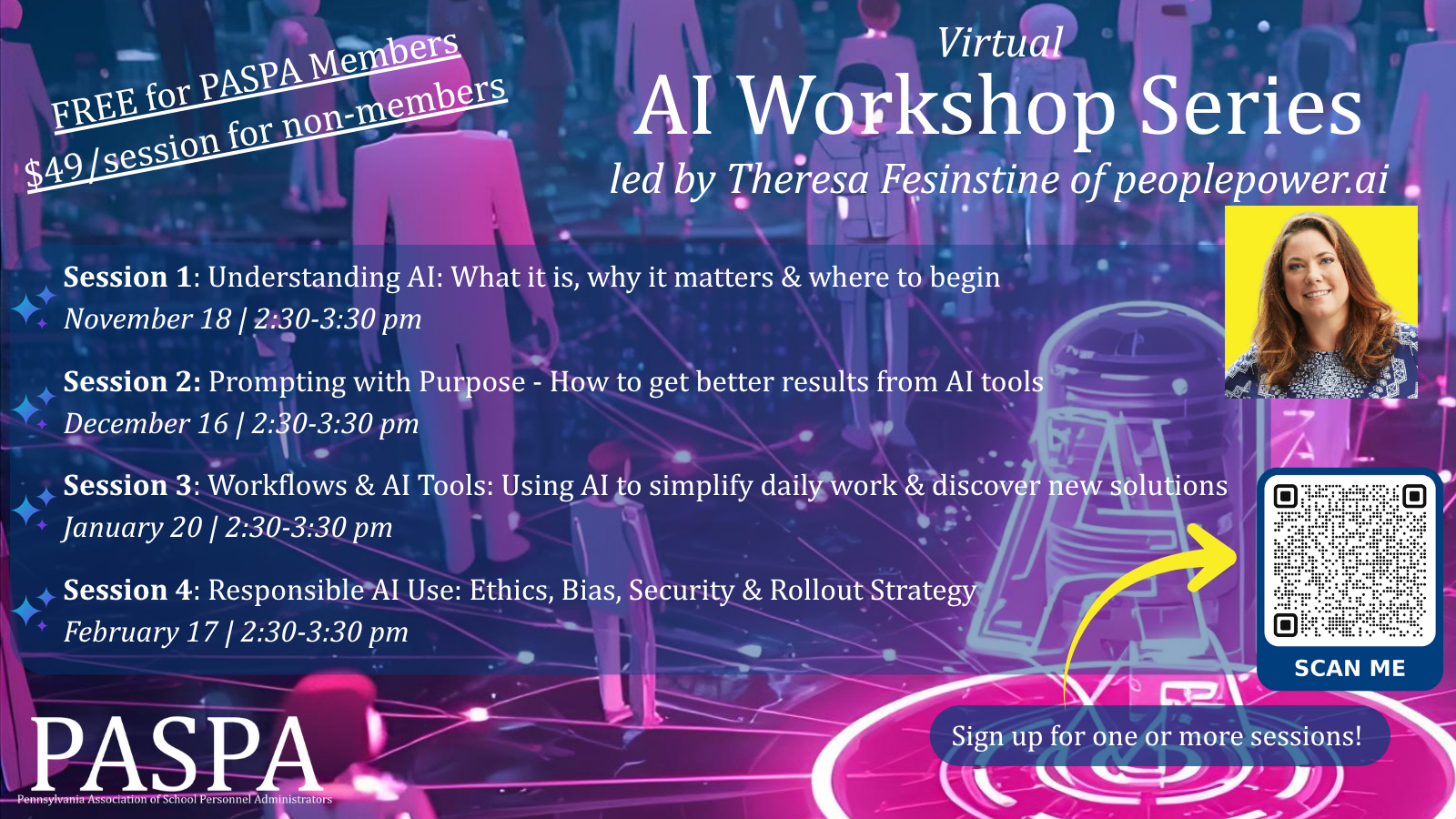 FREE for PASPA Members
$49/session for non-members

Virtual
AI Workshop Series
led by Theresa Fesinstine of peoplepower.ai

Session 1: Understanding AI: What it is, why it matters & where to begin
November 18 | 2:30-3:30 pm

Session 2: Prompting with Purpose - How to get better results from AI tools
December 16 | 2:30-3:30 pm

Session 3: Workflows & AI Tools: Using AI to simplify daily work & discover new solutions
January 20 | 2:30-3:30 pm

Session 4: Responsible AI Use: Ethics, Bias, Security & Rollout Strategy
February 17 | 2:30-3:30 pm

SCAN ME

Sign up for one or more sessions!

PASPA
Pennsylvania Association of School Personnel Administrators